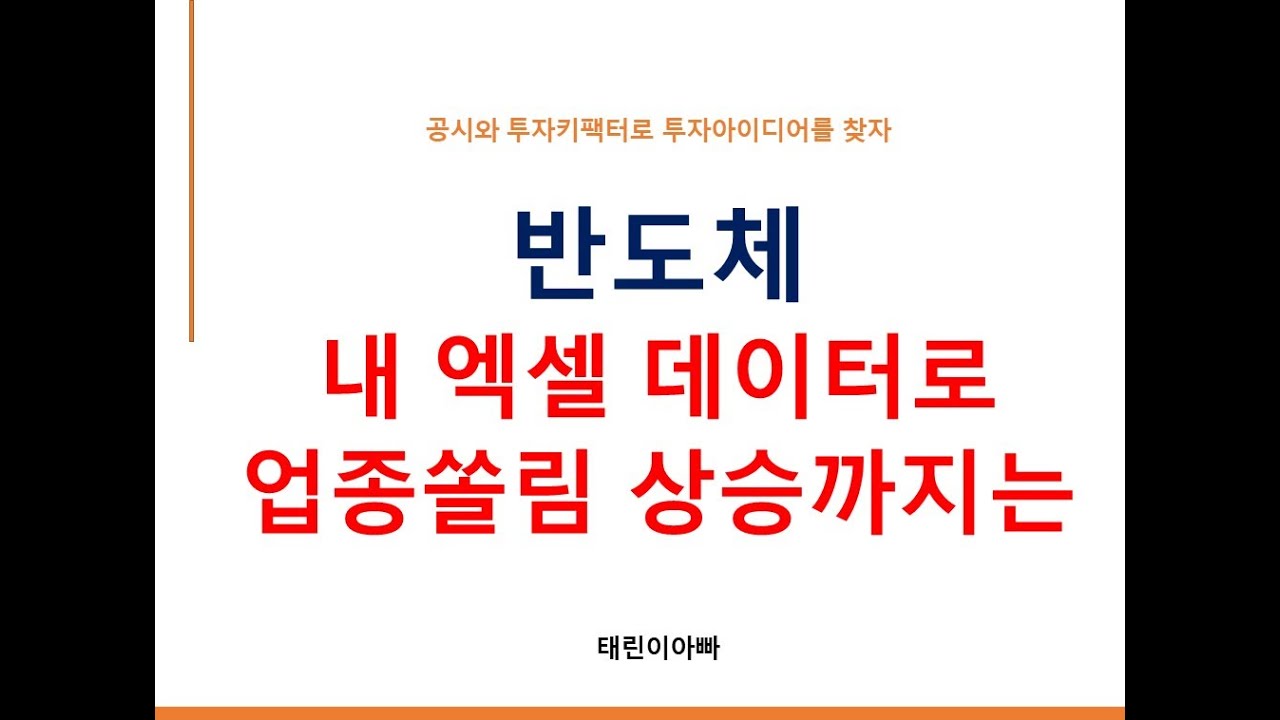 공시와 투자키팩터로 투자아이디어를 찾자

반도체

내 엑셀 데이터로
업종쏠림 상승까지는

태린이아빠